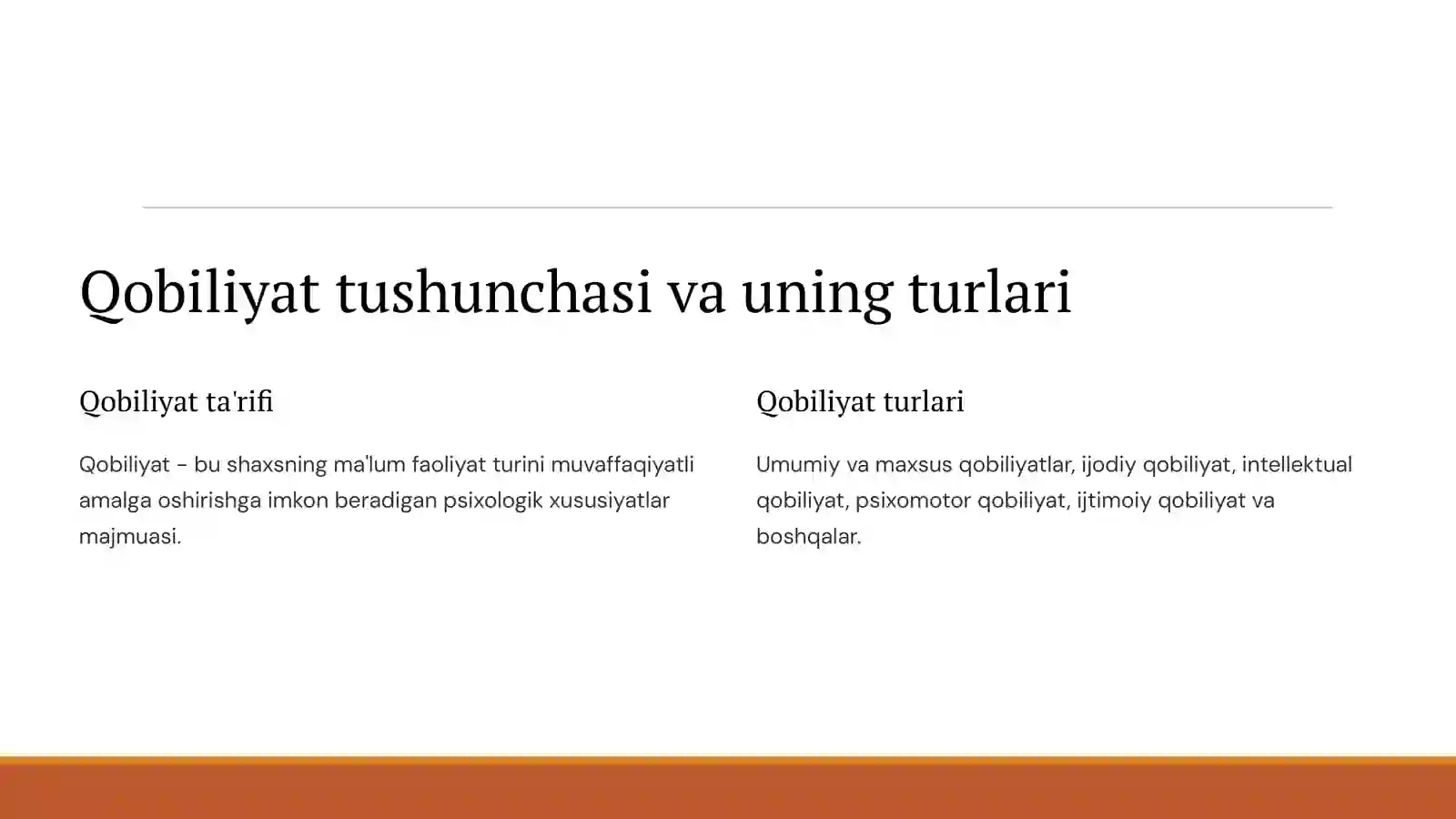 Qobiliyat tushunchasi va uning turlari

Qobiliyat ta'rifi

Qobiliyat - bu shaxsning ma'lum faoliyat turini muvaffaqiyatli amalga oshirishga imkon beradigan psixologik xususiyatlar majmuasi.

Qobiliyat turlari

Umumiy va maxsus qobiliyatlar, ijodiy qobiliyat, intellektual qobiliyat, psixomotor qobiliyat, ijtimoiy qobiliyat va boshqalar.